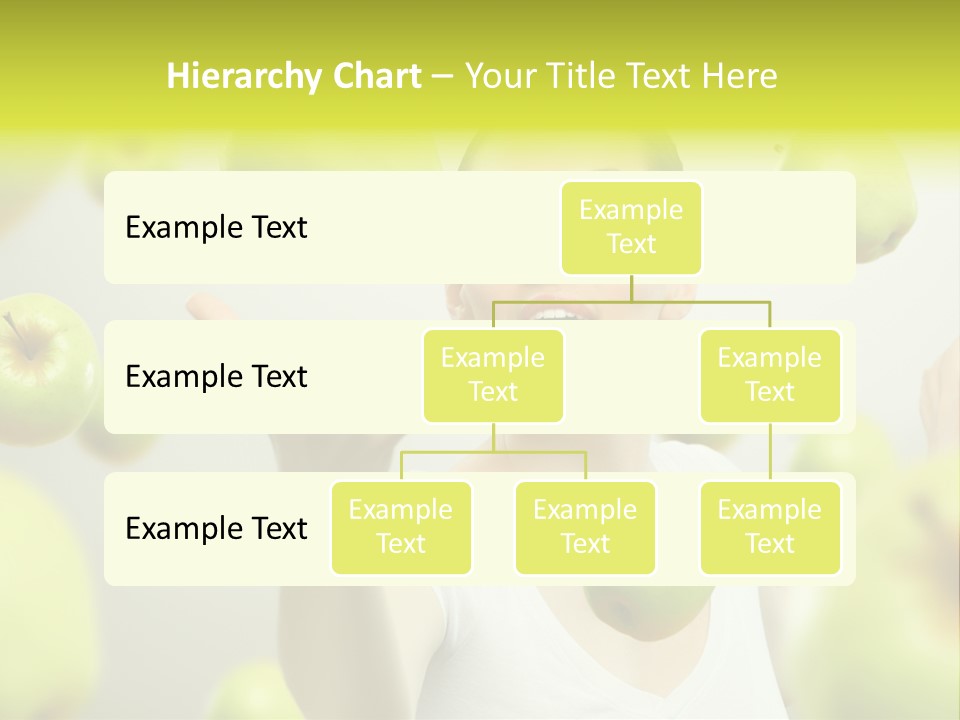 Hierarchy Chart – Your Title Text Here

Example Text

Example Text

Example Text

Example Text

Example Text

Example Text

Example Text

Example Text

Example Text